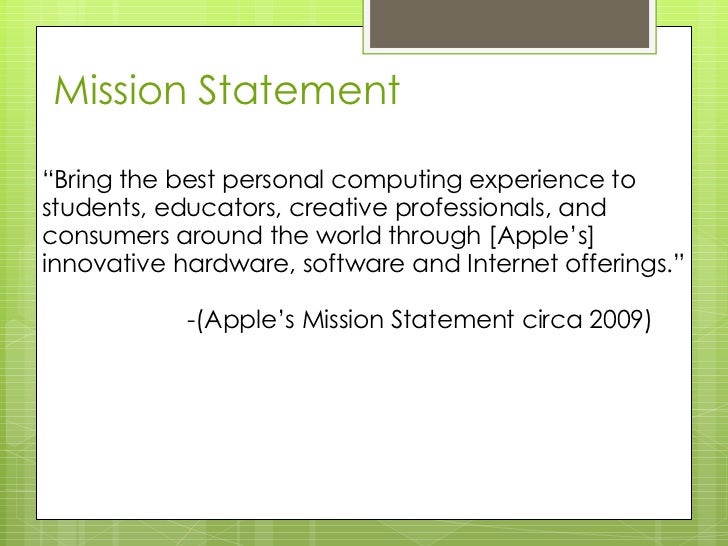 Mission Statement

“Bring the best personal computing experience to students, educators, creative professionals, and consumers around the world through [Apple’s] innovative hardware, software and Internet offerings.”

-(Apple’s Mission Statement circa 2009)